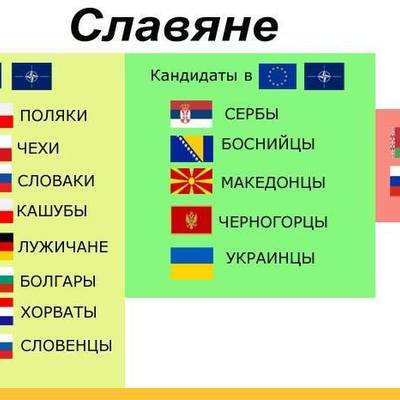 Славяне

ПОЛЯКИ
ЧЕХИ
СЛОВАКИ
КАШУБЫ
ЛУЖИЧАНЕ
БОЛГАРЫ
ХОРВАТЫ
СЛОВЕНЦЫ

Кандидаты в

СЕРБЫ
БОСНИЙЦЫ
МАКЕДОНЦЫ
ЧЕРНОГОРЦЫ
УКРАИНЦЫ